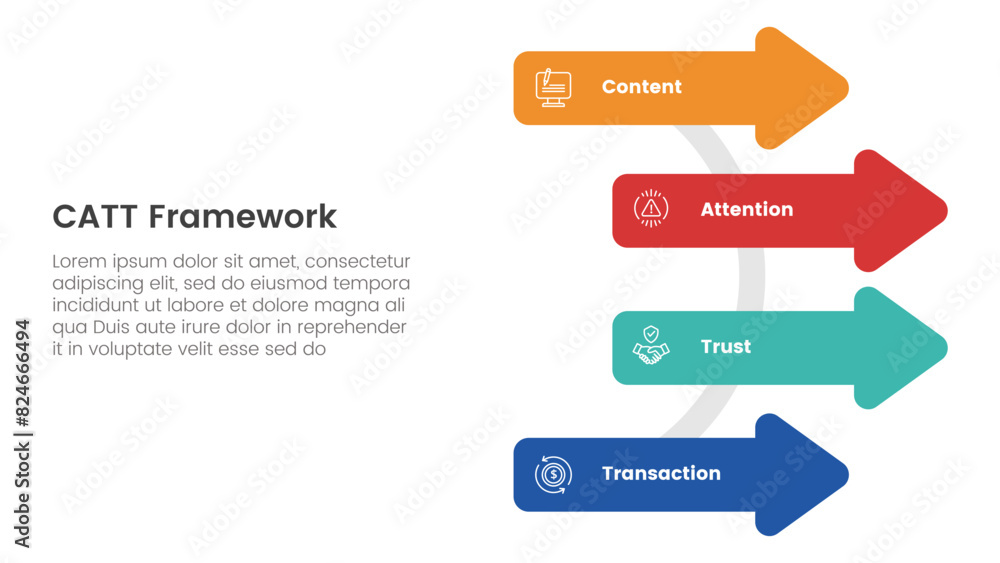 CATT Framework

Lorem ipsum dolor sit amet, consectetur adipiscing elit, sed do eiusmod tempora incididunt ut labore et dolore magna ali qua Duis aute irure dolor in reprehender it in voluptate velit esse sed do

Content

Attention

Trust

Transaction

Adobe Stock | #824666494